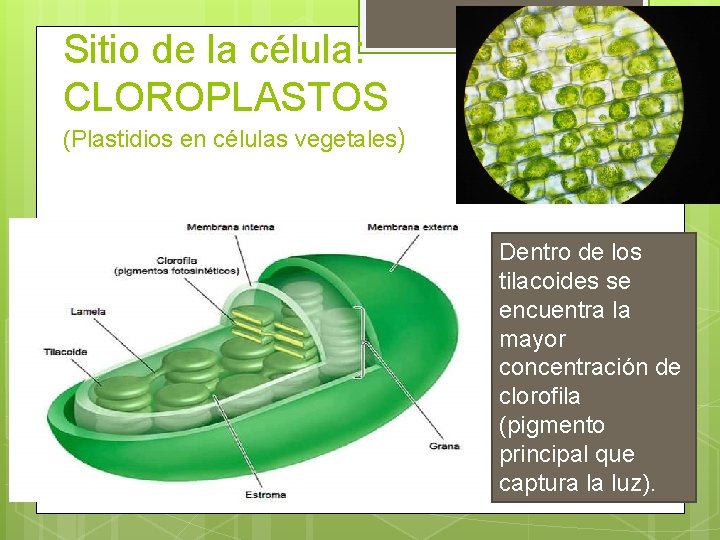 Sitio de la célula: CLOROPLASTOS
(Plastidios en células vegetales)

Membrana interna
Membrana externa
Clorofila
(pigmentos fotosintéticos)
Lamela
Tilacoide
Grana
Estroma

Dentro de los tilacoides se encuentra la mayor concentración de clorofila (pigmento principal que captura la luz).